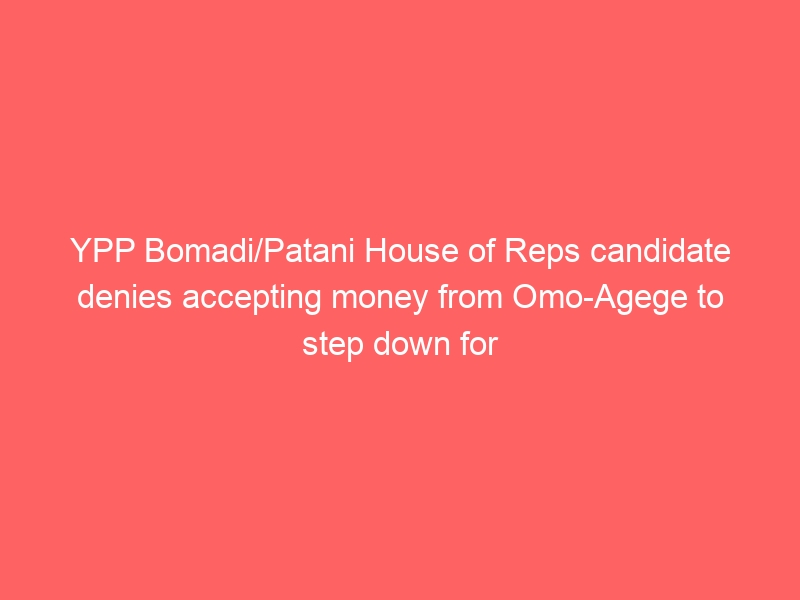 YPP Bomadi/Patani House of Reps candidate denies accepting money from Omo-Agege to step down for